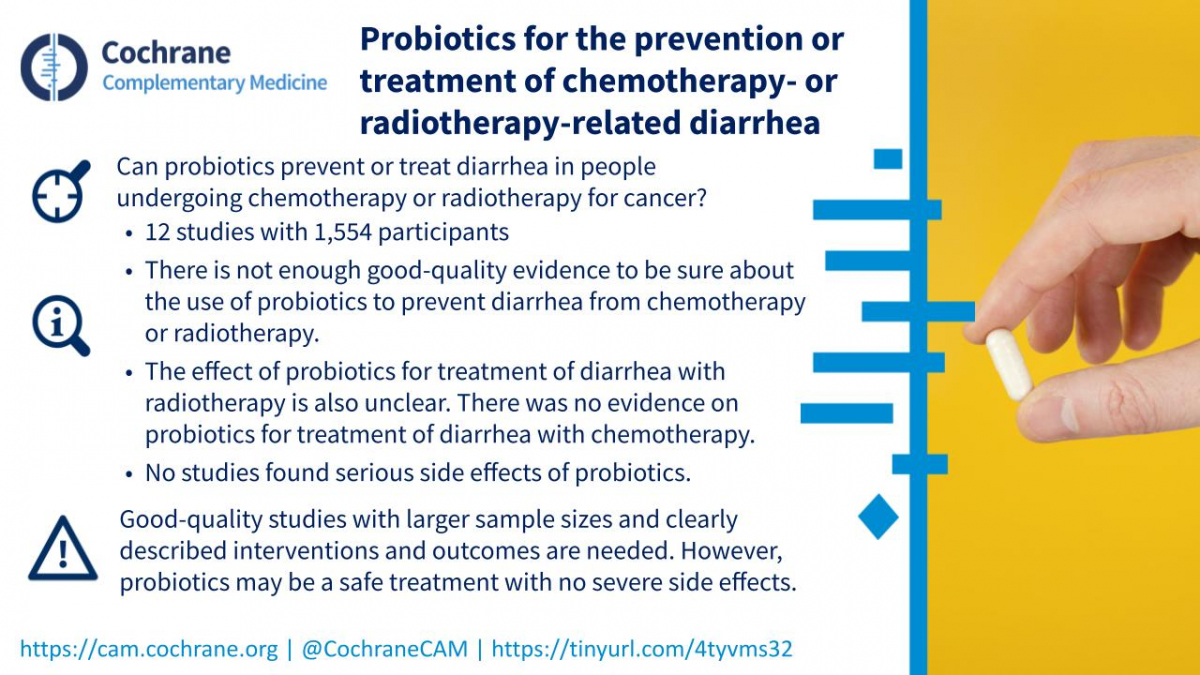 Cochrane
Complementary Medicine

Probiotics for the prevention or treatment of chemotherapy- or radiotherapy-related diarrhea

Can probiotics prevent or treat diarrhea in people undergoing chemotherapy or radiotherapy for cancer?

• 12 studies with 1,554 participants
• There is not enough good-quality evidence to be sure about the use of probiotics to prevent diarrhea from chemotherapy or radiotherapy.
• The effect of probiotics for treatment of diarrhea with radiotherapy is also unclear. There was no evidence on probiotics for treatment of diarrhea with chemotherapy.
• No studies found serious side effects of probiotics.

Good-quality studies with larger sample sizes and clearly described interventions and outcomes are needed. However, probiotics may be a safe treatment with no severe side effects.

https://cam.cochrane.org | @CochraneCAM | https://tinyurl.com/4tyvms32